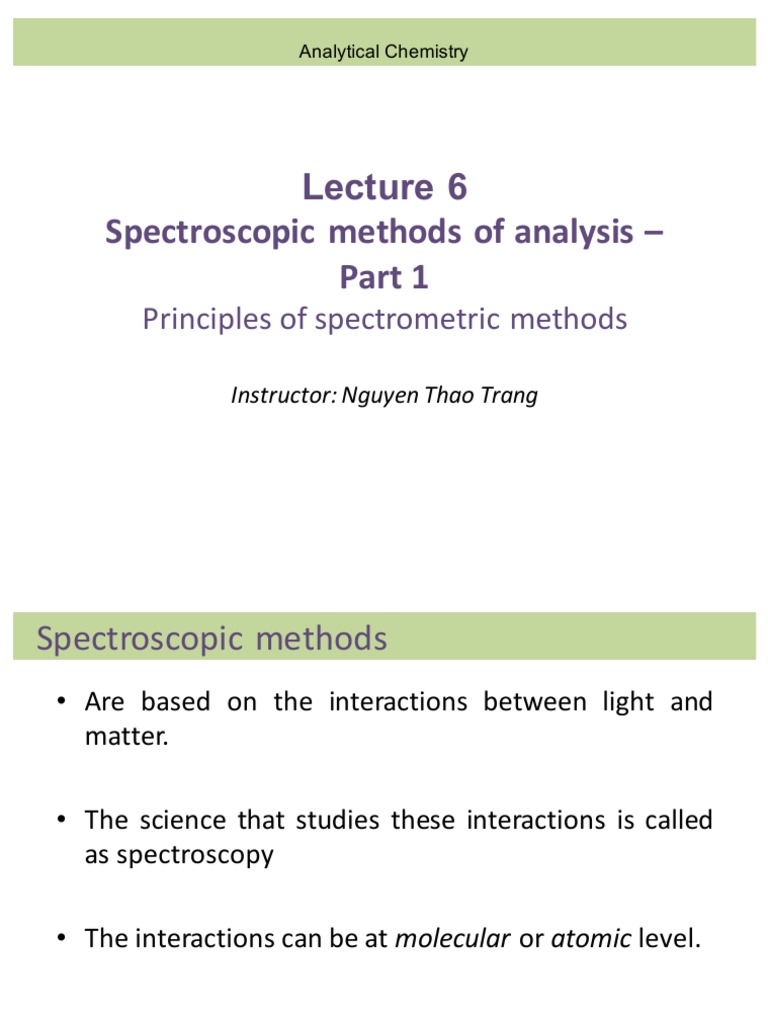 Analytical Chemistry

Lecture 6

Spectroscopic methods of analysis – Part 1

Principles of spectrometric methods

Instructor: Nguyen Thao Trang

Spectroscopic methods

• Are based on the interactions between light and matter.

• The science that studies these interactions is called as spectroscopy

• The interactions can be at molecular or atomic level.